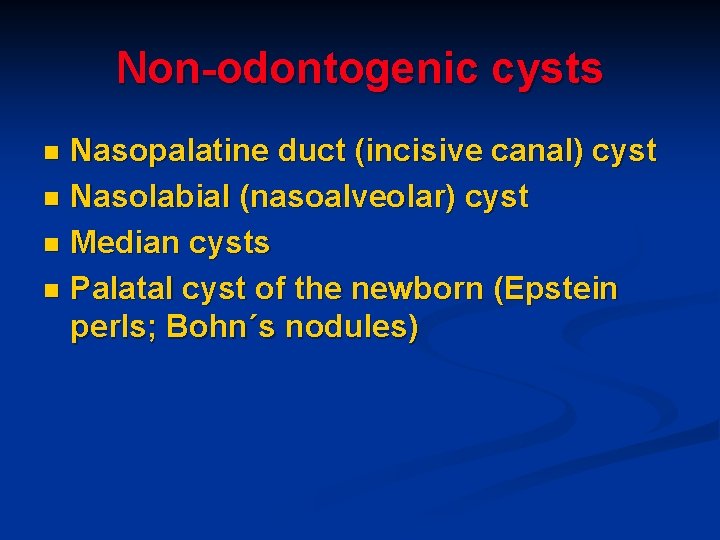 Non-odontogenic cysts

- Nasopalatine duct (incisive canal) cyst
- Nasolabial (nasoalveolar) cyst
- Median cysts
- Palatal cyst of the newborn (Epstein perls; Bohn´s nodules)